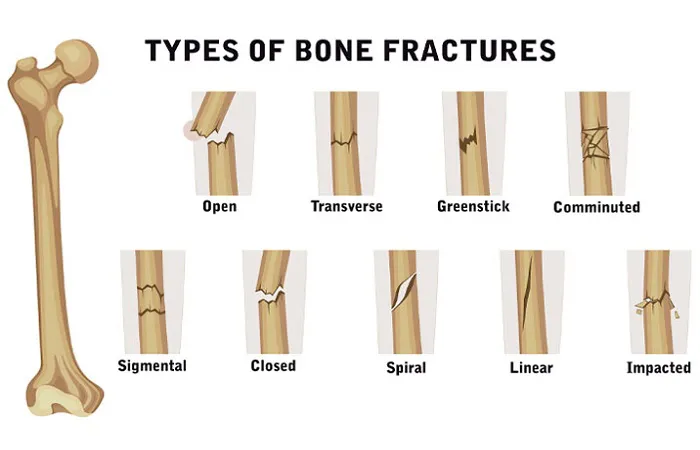 TYPES OF BONE FRACTURES

Open

Transverse

Greenstick

Comminuted

Sigmental

Closed

Spiral

Linear

Impacted